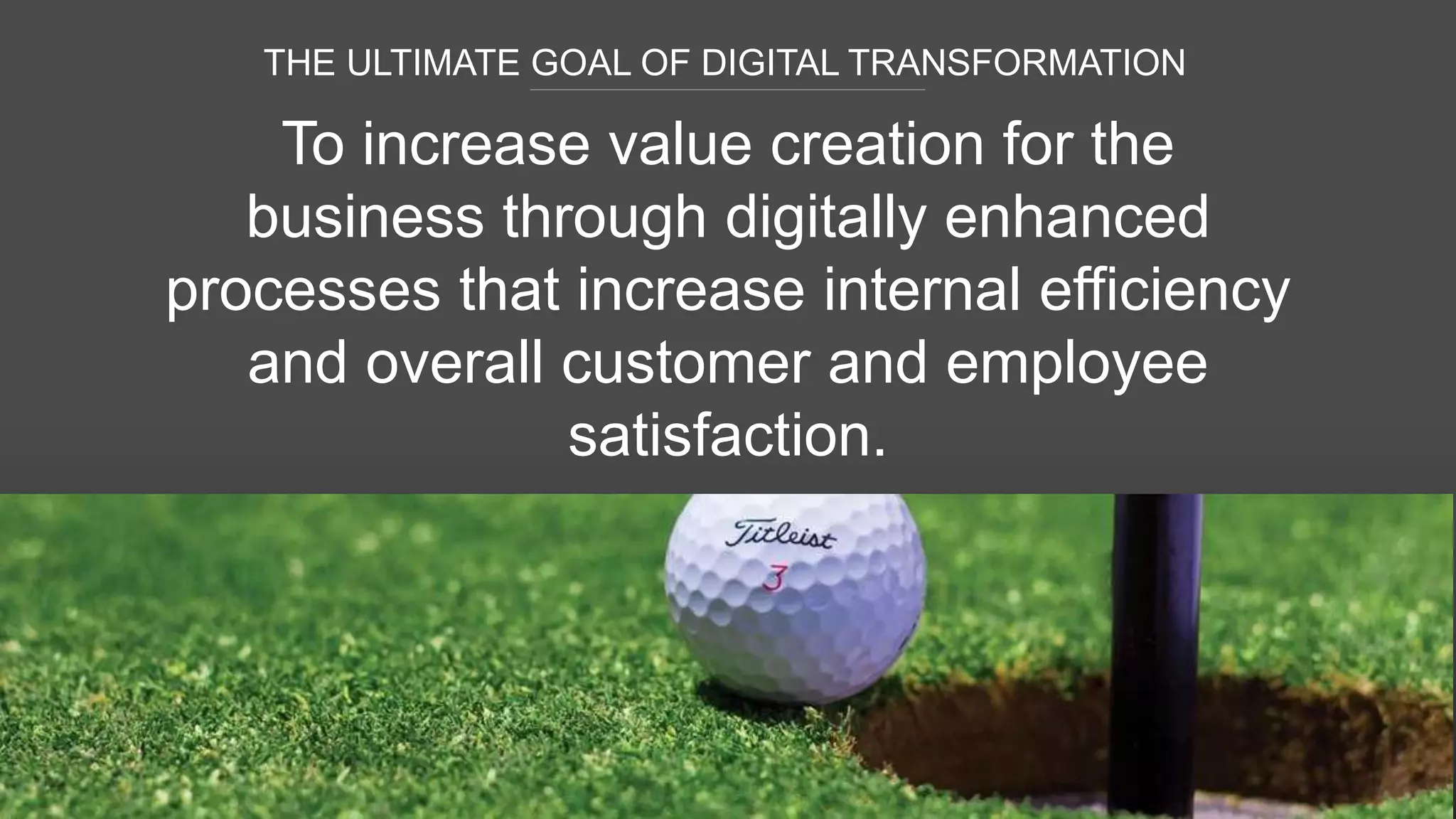 THE ULTIMATE GOAL OF DIGITAL TRANSFORMATION

To increase value creation for the business through digitally enhanced processes that increase internal efficiency and overall customer and employee satisfaction.

Titleist
3